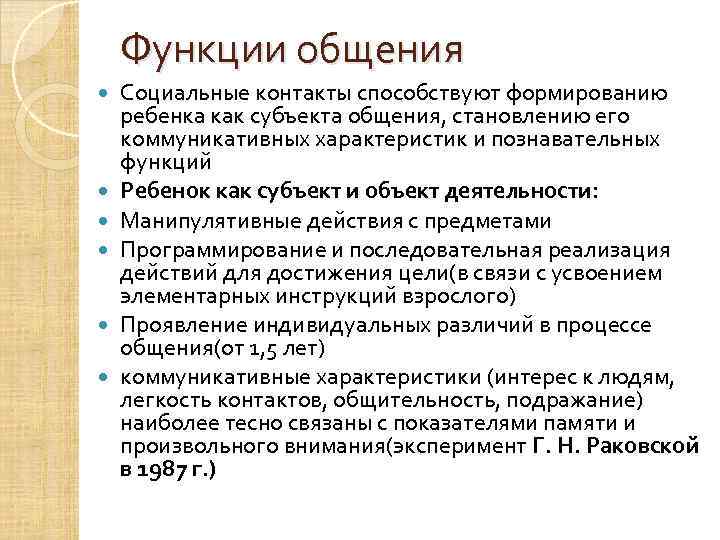 Функции общения

Социальные контакты способствуют формированию ребенка как субъекта общения, становлению его коммуникативных характеристик и познавательных функций

Ребенок как субъект и объект деятельности:

Манипулятивные действия с предметами

Программирование и последовательная реализация действий для достижения цели(в связи с усвоением элементарных инструкций взрослого)

Проявление индивидуальных различий в процессе общения(от 1,5 лет)

коммуникативные характеристики (интерес к людям, легкость контактов, общительность, подражание) наиболее тесно связаны с показателями памяти и произвольного внимания(эксперимент Г. Н. Раковской в 1987 г.)